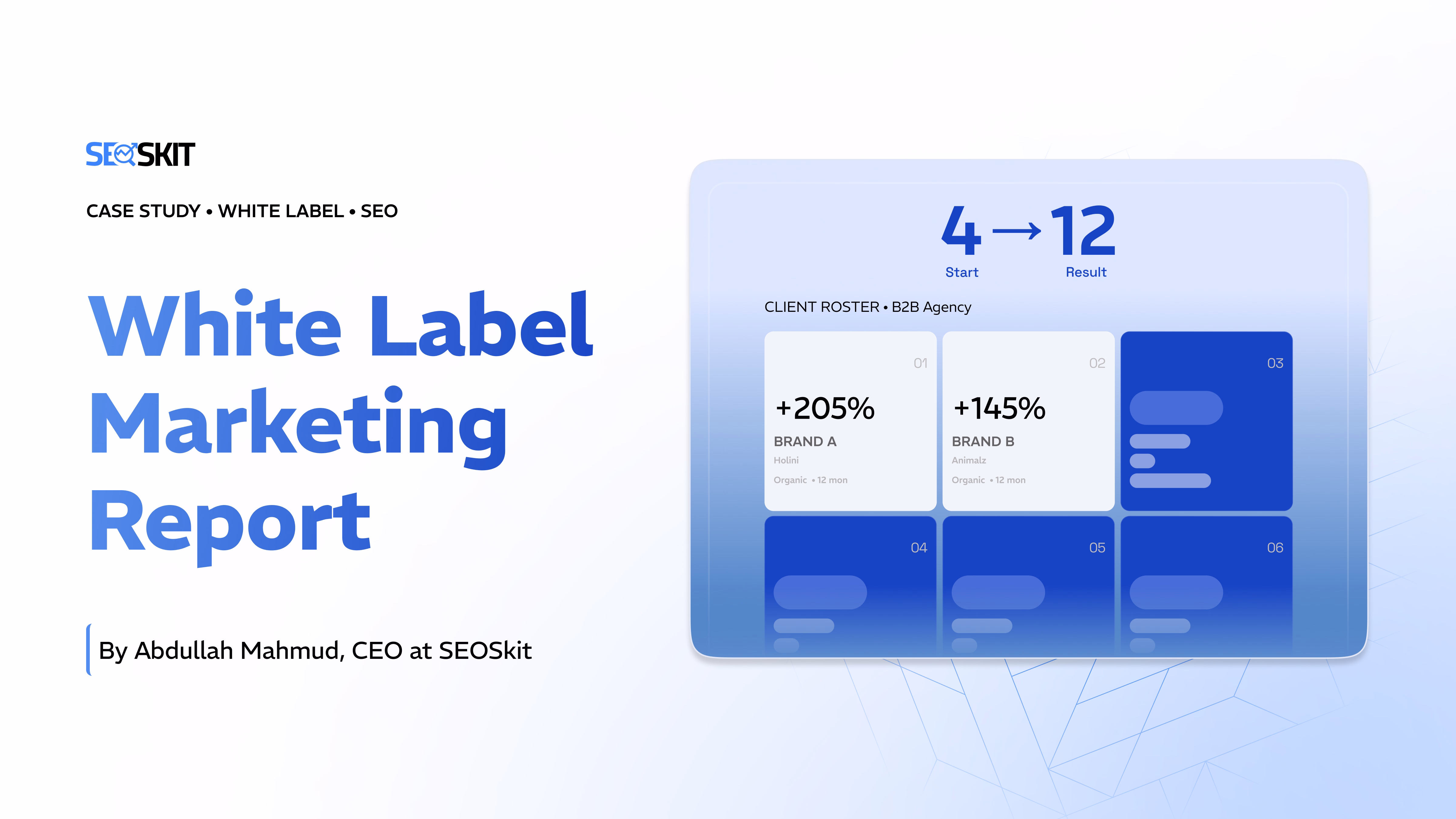 SEOSKIT

CASE STUDY • WHITE LABEL • SEO

White Label Marketing Report

By Abdullah Mahmud, CEO at SEOSkit

4 → 12
Start Result

CLIENT ROSTER • B2B Agency

01
+205%
BRAND A
Holini
Organic • 12 mon

02
+145%
BRAND B
Animalz
Organic • 12 mon

03

04

05

06